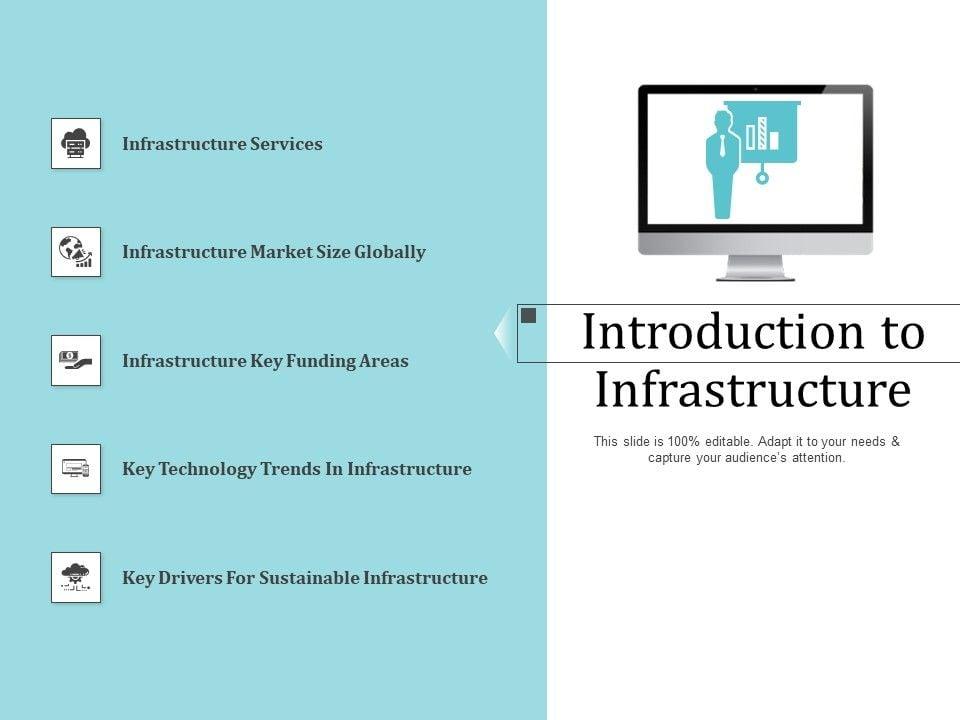 Infrastructure Services

Infrastructure Market Size Globally

Infrastructure Key Funding Areas

Key Technology Trends In Infrastructure

Key Drivers For Sustainable Infrastructure

Introduction to Infrastructure

This slide is 100% editable. Adapt it to your needs & capture your audience's attention.